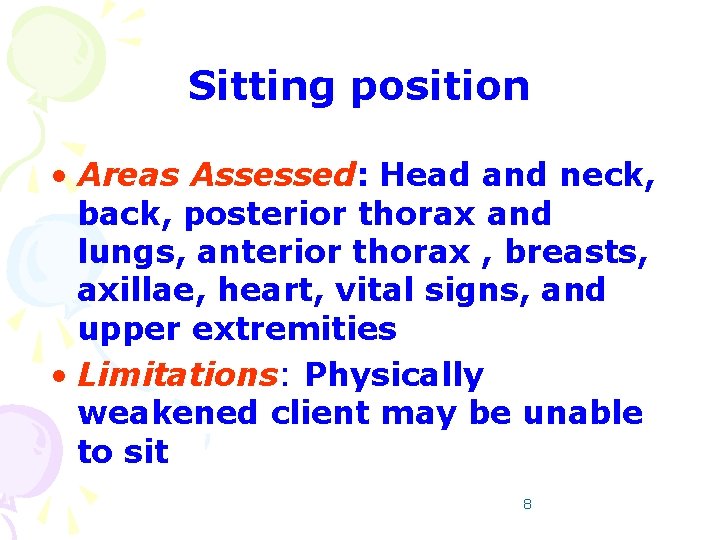 Sitting position

• Areas Assessed: Head and neck, back, posterior thorax and lungs, anterior thorax , breasts, axillae, heart, vital signs, and upper extremities

• Limitations: Physically weakened client may be unable to sit

8